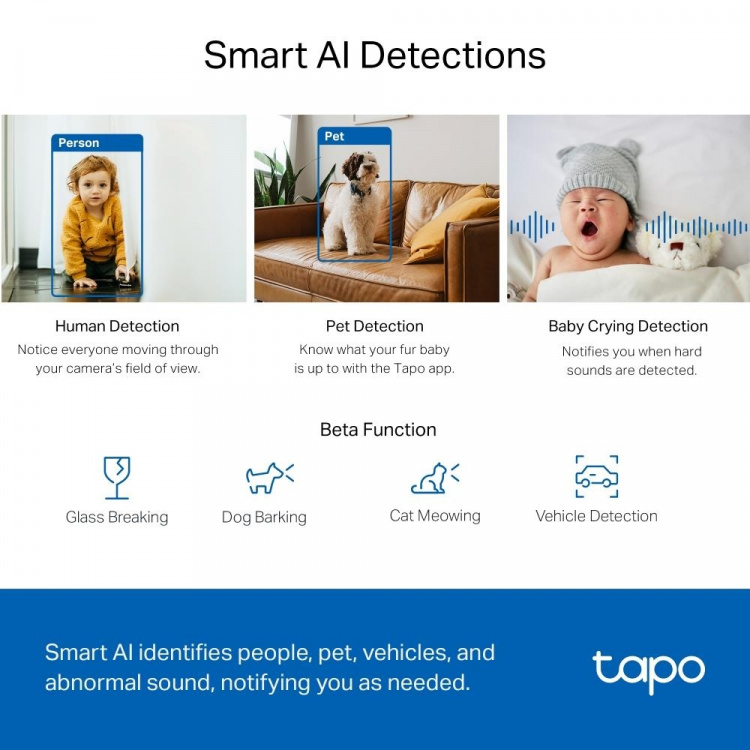 Smart AI Detections

Person

Pet

Human Detection
Notice everyone moving through your camera's field of view.

Pet Detection
Know what your fur baby is up to with the Tapo app.

Baby Crying Detection
Notifies you when hard sounds are detected.

Beta Function

Glass Breaking

Dog Barking

Cat Meowing

Vehicle Detection

Smart AI identifies people, pet, vehicles, and abnormal sound, notifying you as needed.

tapo